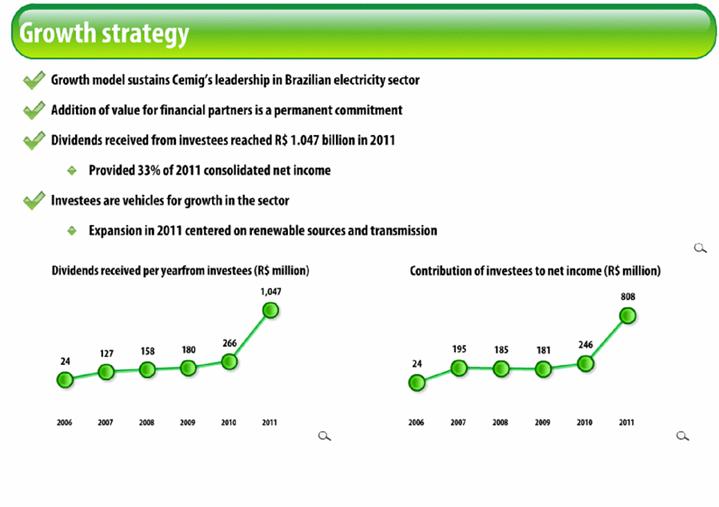 Growth strategy

Growth model sustains Cemig's leadership in Brazilian electricity sector

Addition of value for financial partners is a permanent commitment

Dividends received from investees reached R$ 1.047 billion in 2011

Provided 33% of 2011 consolidated net income

Investees are vehicles for growth in the sector

Expansion in 2011 centered on renewable sources and transmission

Dividends received per yearfrom investees (R$ million)

24
127
158
180
266
1,047

2006
2007
2008
2009
2010
2011

Contribution of investees to net income (R$ million)

24
195
185
181
246
808

2006
2007
2008
2009
2010
2011